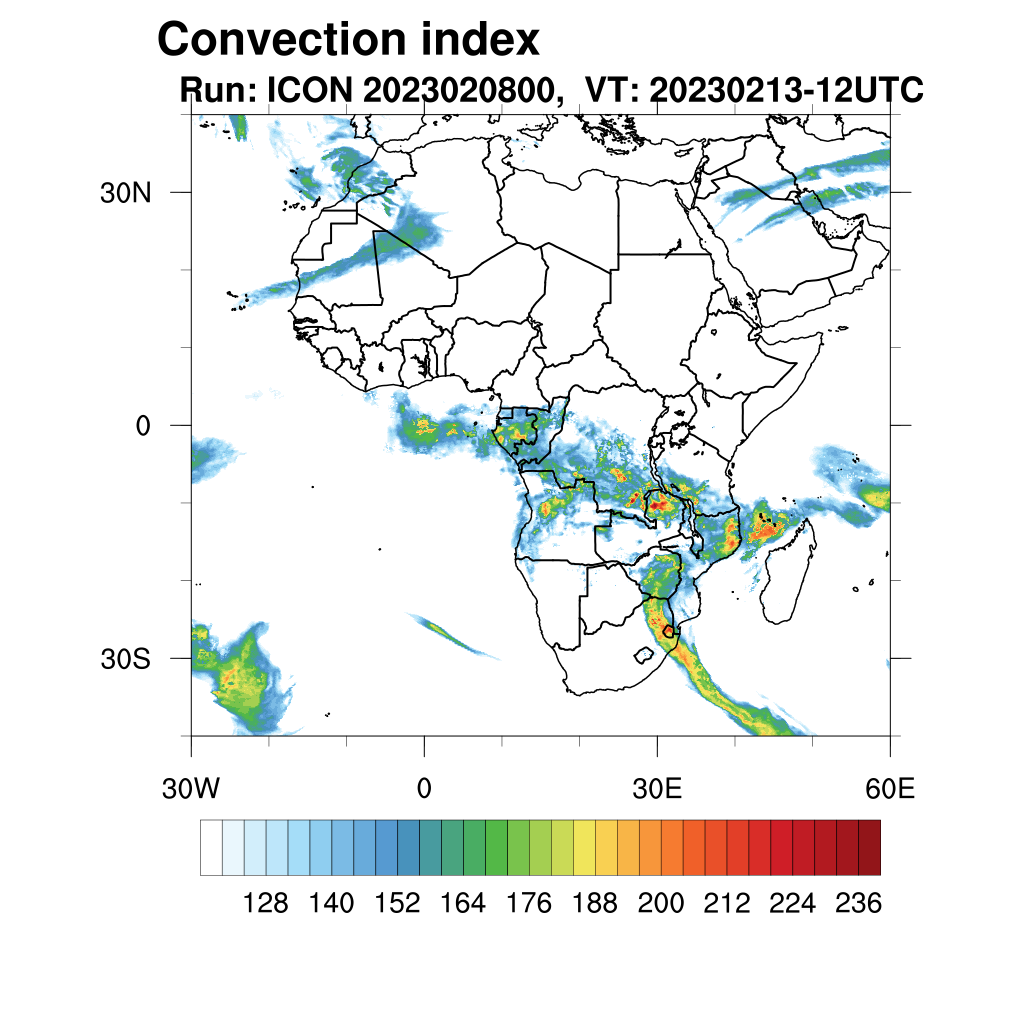 Convection index
Run: ICON 2023020800, VT: 20230213-12UTC

30N
0
30S
30W
0
30E
60E

128 140 152 164 176 188 200 212 224 236